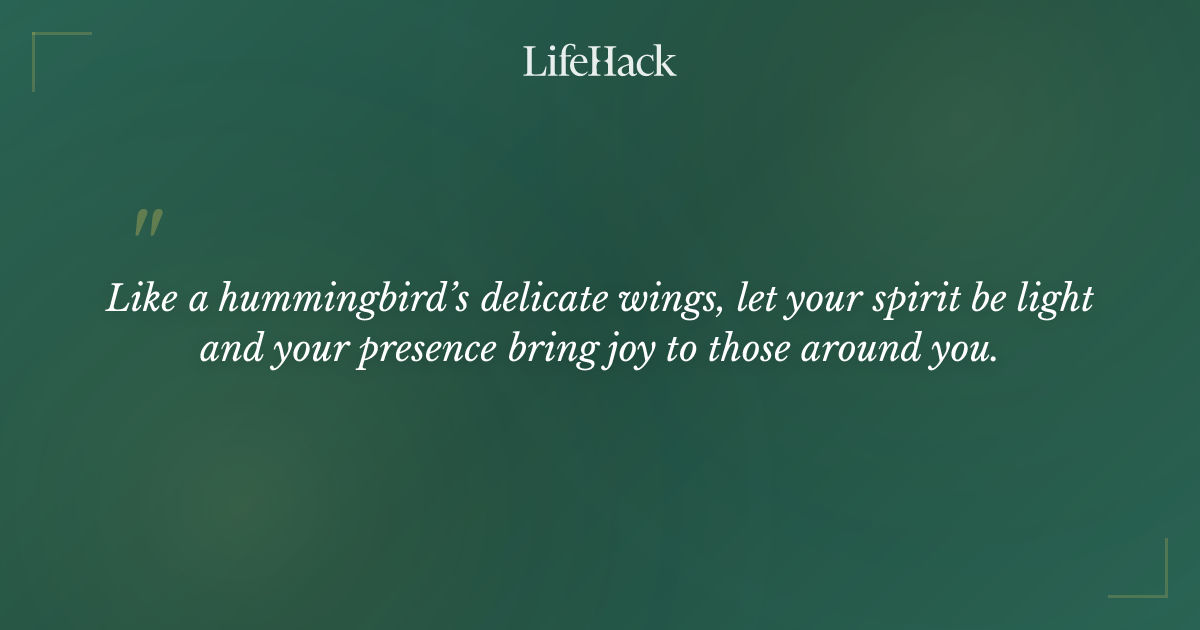 LifeHack

"

Like a hummingbird’s delicate wings, let your spirit be light and your presence bring joy to those around you.